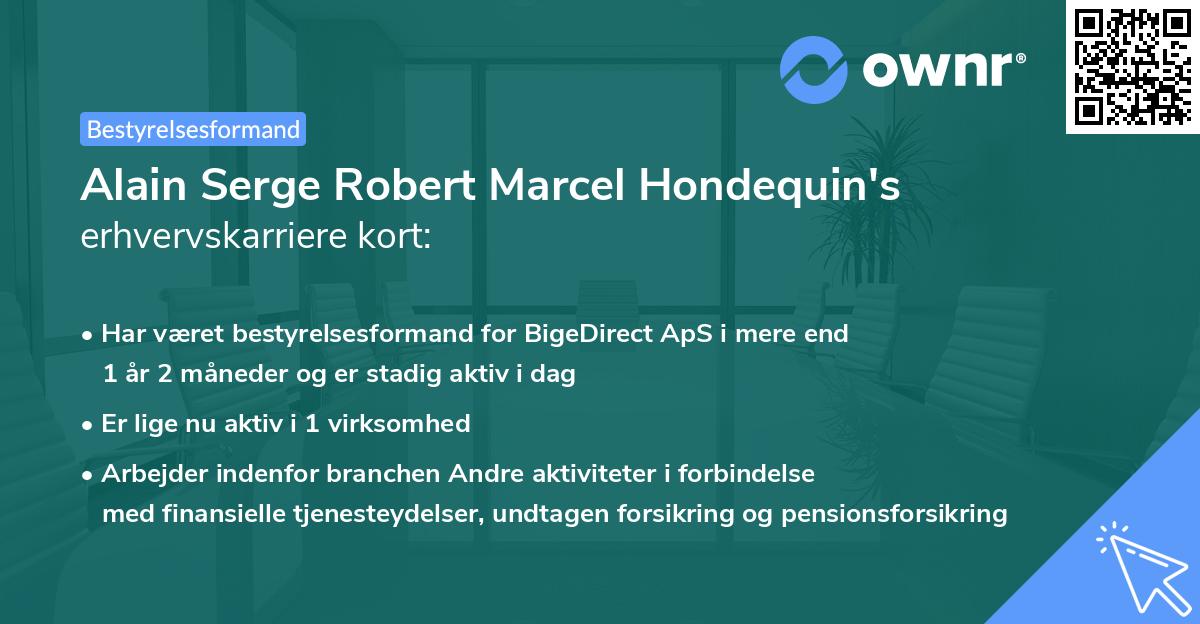 ownr®

Bestyrelsesformand

Alain Serge Robert Marcel Hondequin's
erhvervskarriere kort:

• Har været bestyrelsesformand for BigeDirect ApS i mere end 1 år 2 måneder og er stadig aktiv i dag

• Er lige nu aktiv i 1 virksomhed

• Arbejder indenfor branchen Andre aktiviteter i forbindelse med finansielle tjenesteydelser, undtagen forsikring og pensionsforsikring